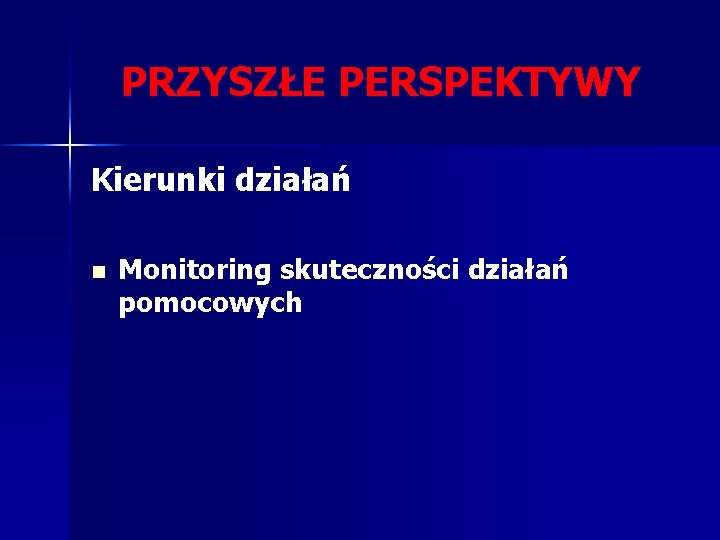 PRZYSZŁE PERSPEKTYWY

Kierunki działań

• Monitoring skuteczności działań pomocowych